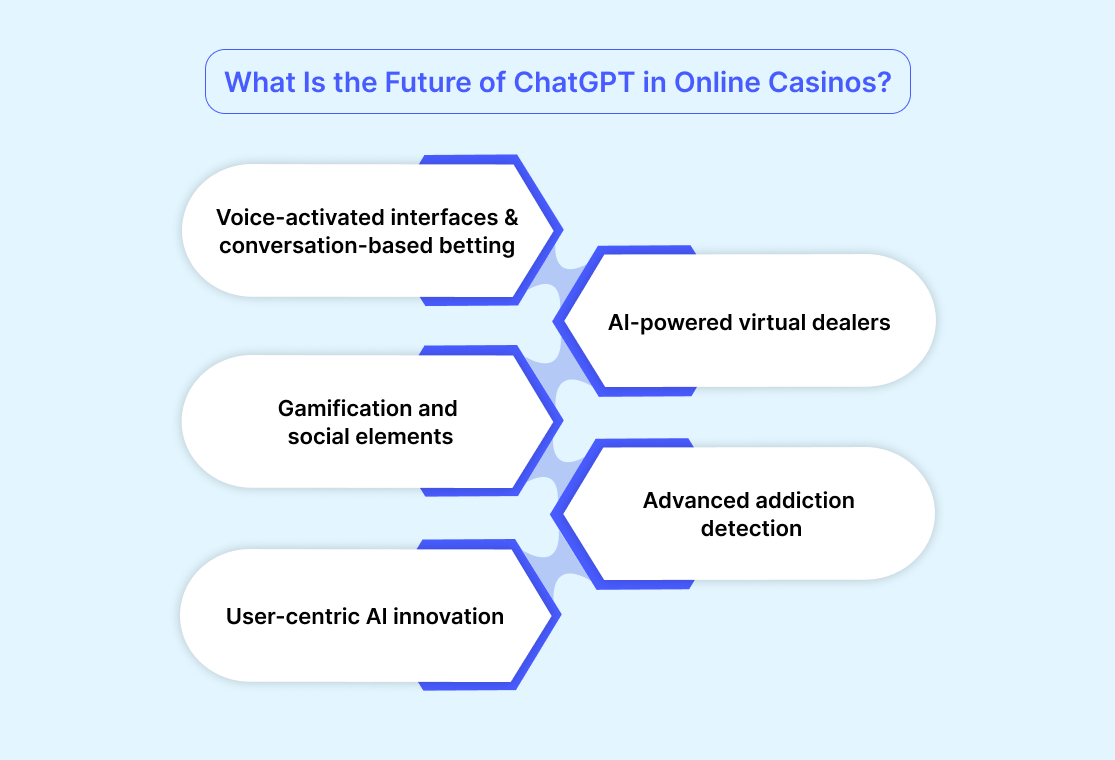 What Is the Future of ChatGPT in Online Casinos?

Voice-activated interfaces & conversation-based betting

AI-powered virtual dealers

Gamification and social elements

Advanced addiction detection

User-centric AI innovation